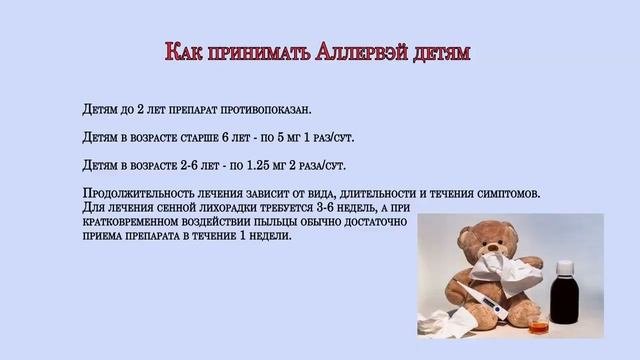 Как принимать Аллервэй детям

Детям до 2 лет препарат противопоказан.

Детям в возрасте старше 6 лет - по 5 мг 1 раз/сут.

Детям в возрасте 2-6 лет - по 1.25 мг 2 раза/сут.

Продолжительность лечения зависит от вида, длительности и течения симптомов. Для лечения сенной лихорадки требуется 3-6 недель, а при кратковременном воздействии пыльцы обычно достаточно приема препарата в течение 1 недели.